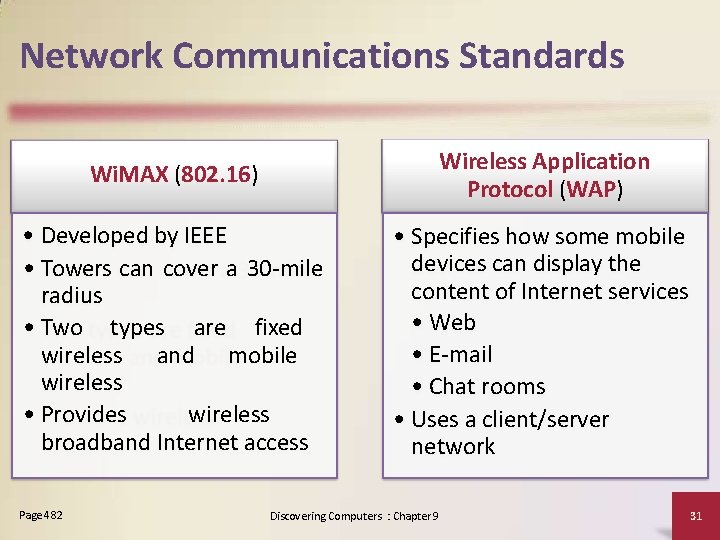 Network Communications Standards

WiMAX (802.16)

• Developed by IEEE
• Towers can cover a 30-mile radius
• Two types are fixed wireless and mobile wireless
• Provides wireless broadband Internet access

Wireless Application Protocol (WAP)

• Specifies how some mobile devices can display the content of Internet services
• Web
• E-mail
• Chat rooms
• Uses a client/server network

Page 482

Discovering Computers : Chapter 9

31